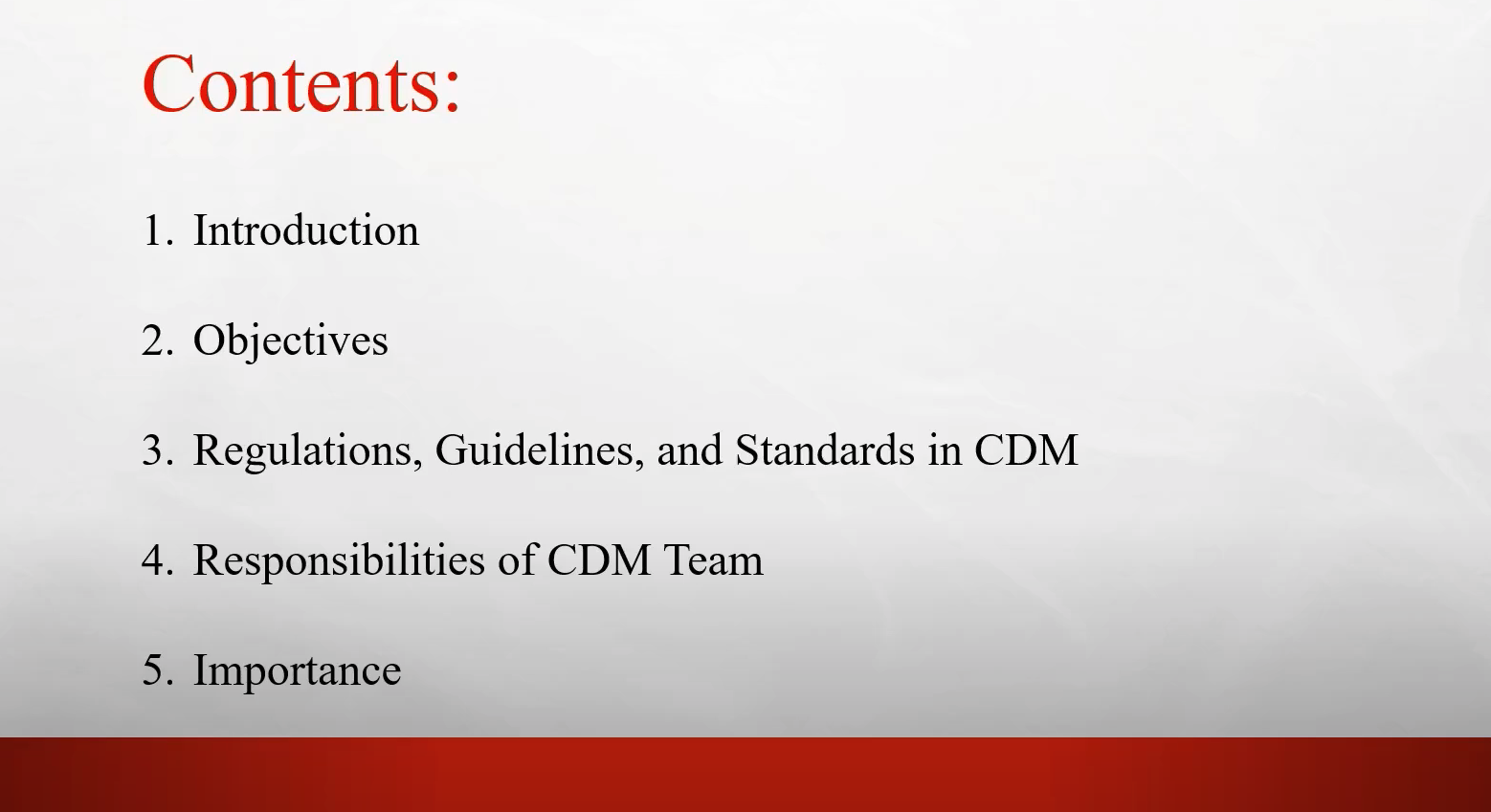 Contents:

1. Introduction

2. Objectives

3. Regulations, Guidelines, and Standards in CDM

4. Responsibilities of CDM Team

5. Importance